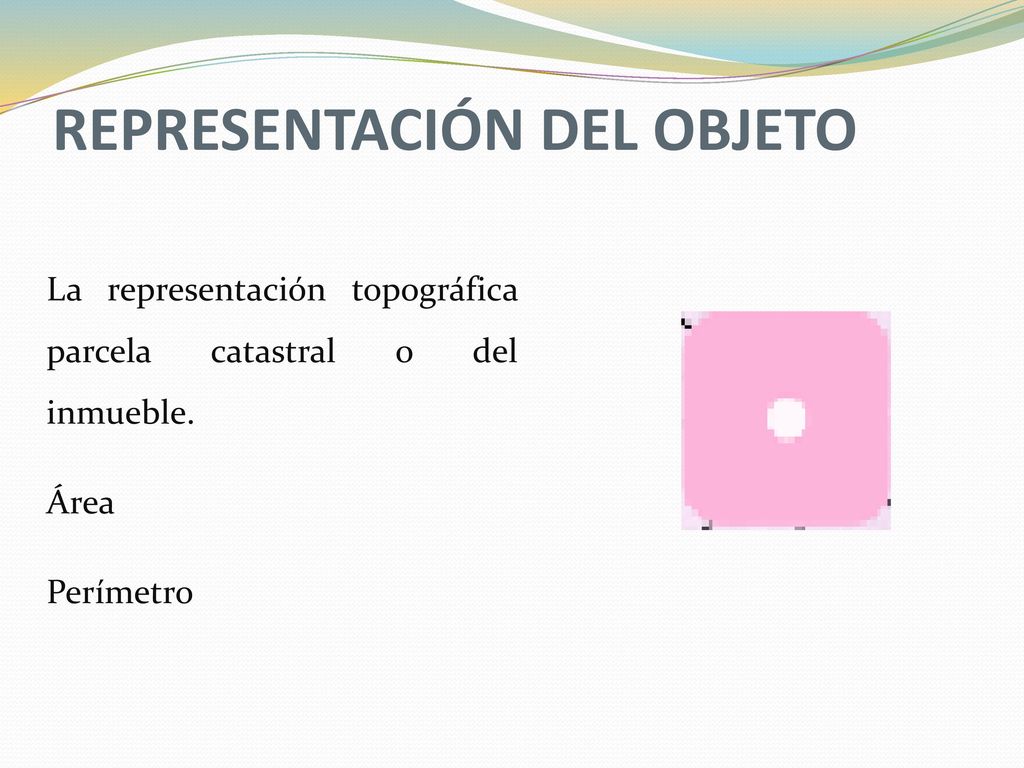 REPRESENTACIÓN DEL OBJETO

La representación topográfica parcela catastral o del inmueble.

Área

Perímetro